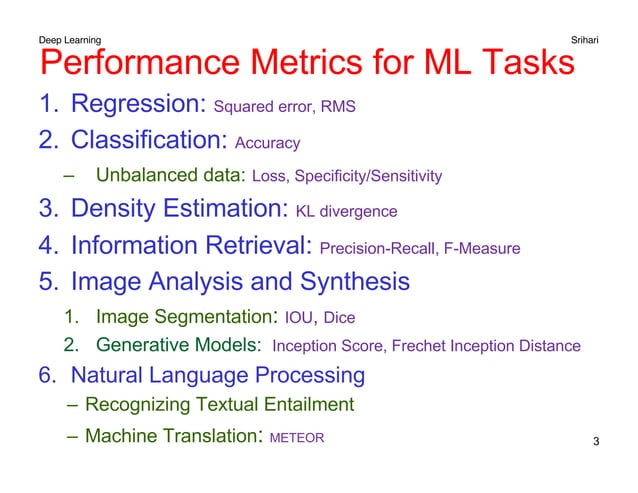 Deep Learning Srihari

Performance Metrics for ML Tasks

1. Regression: Squared error, RMS
2. Classification: Accuracy
 – Unbalanced data: Loss, Specificity/Sensitivity
3. Density Estimation: KL divergence
4. Information Retrieval: Precision-Recall, F-Measure
5. Image Analysis and Synthesis
 1. Image Segmentation: IOU, Dice
 2. Generative Models: Inception Score, Frechet Inception Distance
6. Natural Language Processing
 – Recognizing Textual Entailment
 – Machine Translation: METEOR

3